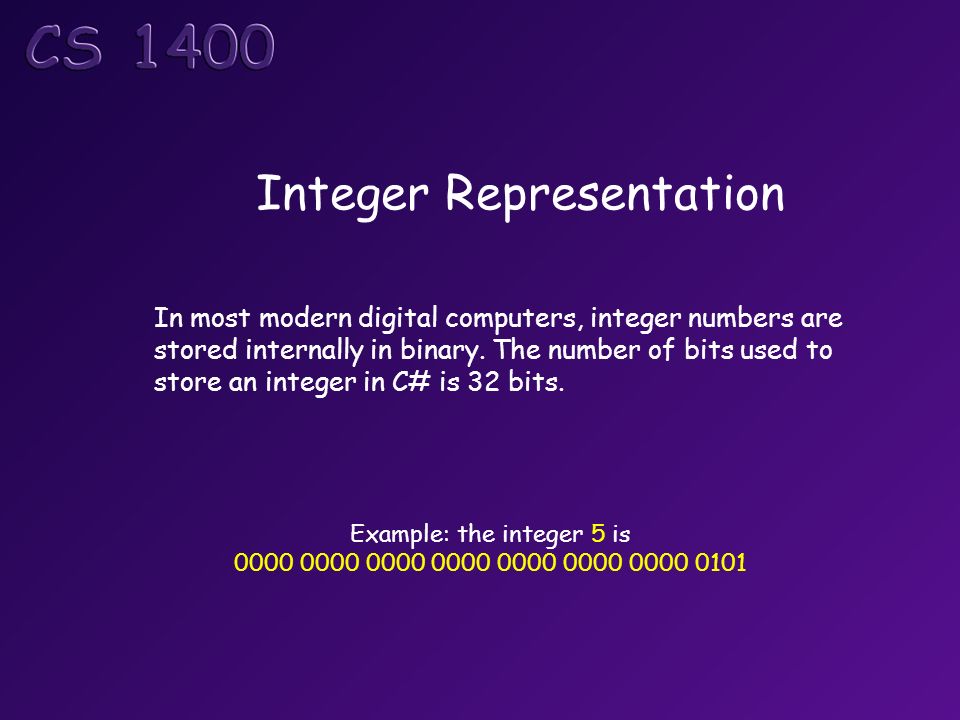 CS 1400

Integer Representation

In most modern digital computers, integer numbers are stored internally in binary. The number of bits used to store an integer in C# is 32 bits.

Example: the integer 5 is
0000 0000 0000 0000 0000 0000 0000 0101